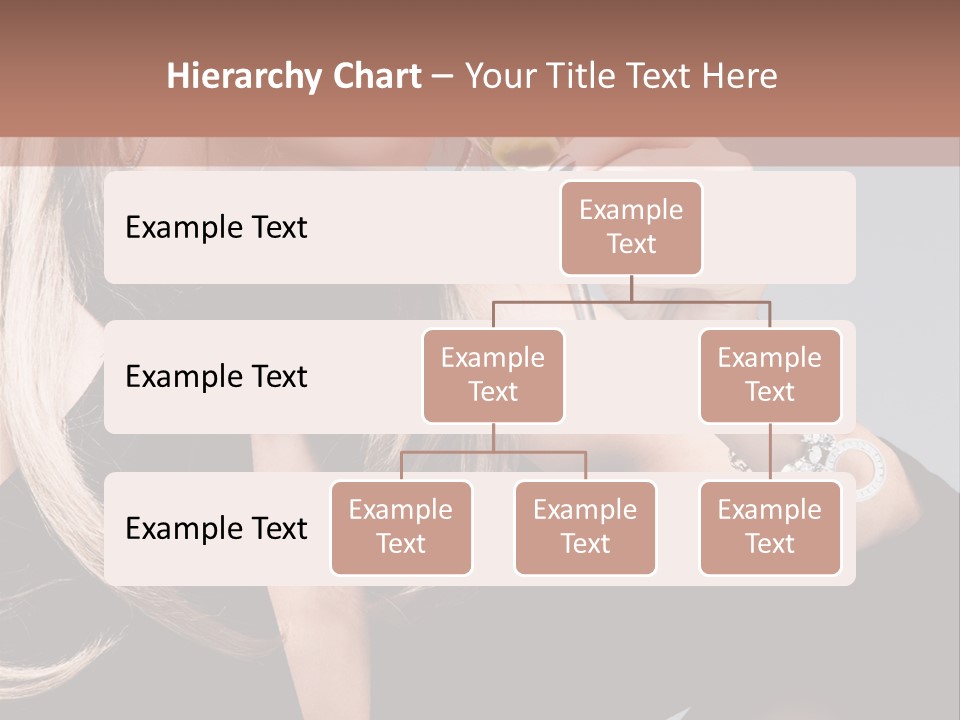 Hierarchy Chart – Your Title Text Here

Example Text

Example Text

Example Text

Example Text

Example Text

Example Text

Example Text

Example Text

Example Text